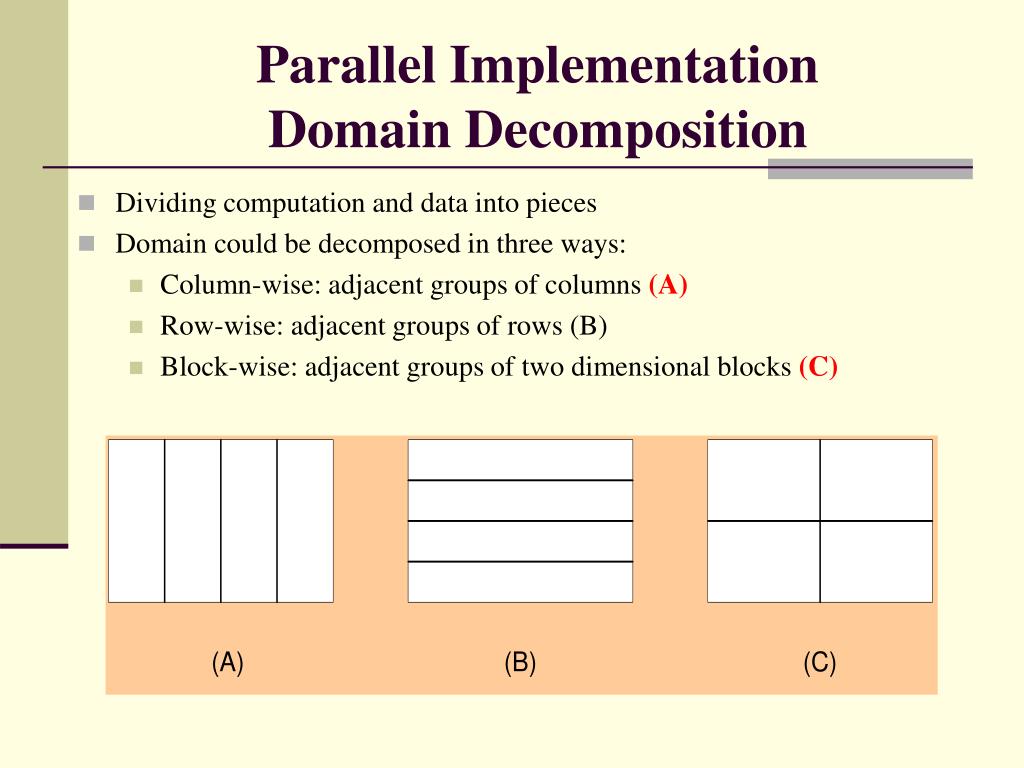 Parallel Implementation
Domain Decomposition

Dividing computation and data into pieces

Domain could be decomposed in three ways:

Column-wise: adjacent groups of columns (A)

Row-wise: adjacent groups of rows (B)

Block-wise: adjacent groups of two dimensional blocks (C)

(A)

(B)

(C)